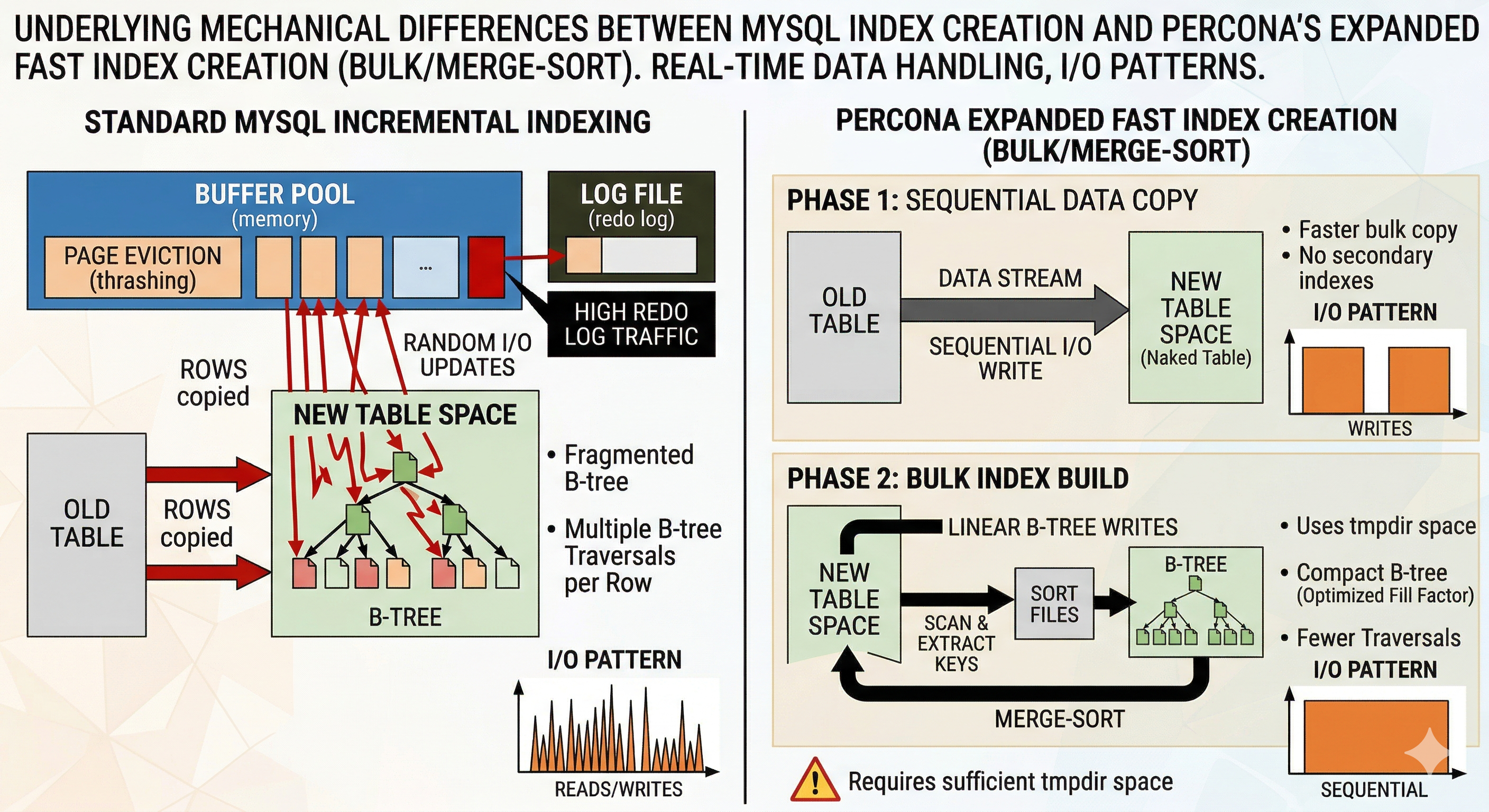 UNDERLYING MECHANICAL DIFFERENCES BETWEEN MYSQL INDEX CREATION AND PERCONA'S EXPANDED FAST INDEX CREATION (BULK/MERGE-SORT). REAL-TIME DATA HANDLING, I/O PATTERNS.

STANDARD MYSQL INCREMENTAL INDEXING

BUFFER POOL
(memory)

PAGE EVICTION
(thrashing)

...

LOG FILE
(redo log)

HIGH REDO LOG TRAFFIC

RANDOM I/O UPDATES

ROWS copied

NEW TABLE SPACE

OLD TABLE

ROWS copied

B-TREE

• Fragmented B-tree
• Multiple B-tree Traversals per Row

I/O PATTERN

READS/WRITES

PERCONA EXPANDED FAST INDEX CREATION (BULK/MERGE-SORT)

PHASE 1: SEQUENTIAL DATA COPY

OLD TABLE

DATA STREAM

SEQUENTIAL I/O WRITE

NEW TABLE SPACE
(Naked Table)

• Faster bulk copy
• No secondary indexes

I/O PATTERN

WRITES

PHASE 2: BULK INDEX BUILD

NEW TABLE SPACE

LINEAR B-TREE WRITES

SCAN & EXTRACT KEYS

SORT FILES

B-TREE

MERGE-SORT

• Uses tmpdir space
• Compact B-tree
(Optimized Fill Factor)
• Fewer Traversals

I/O PATTERN

SEQUENTIAL

Requires sufficient tmpdir space